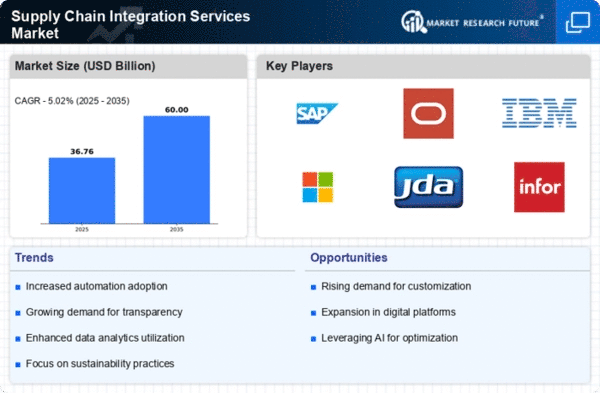 Supply Chain Integration Services Market

MARKET RESEARCH FUTURE®

Market Size (USD Billion)

CAGR - 5.02% (2025 - 2035)

36.76

60.00

2025

2035

Key Players

SAP

IBM

jda

infor

Trends

Increased automation adoption

Growing demand for transparency

Enhanced data analytics utilization

Focus on sustainability practices

Opportunities

Rising demand for customization

Expansion in digital platforms

Leveraging AI for optimization